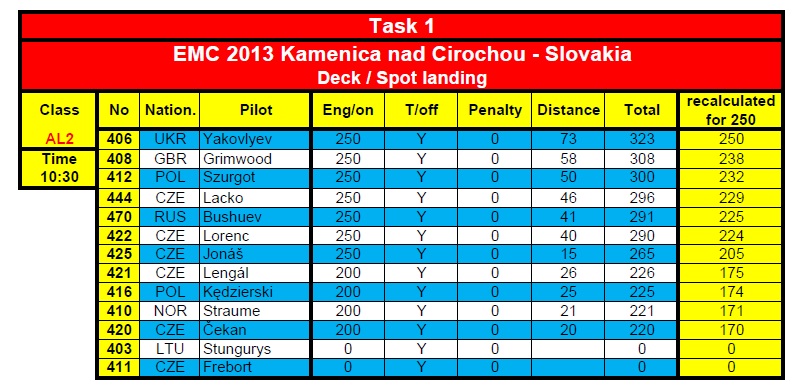 Task 1

EMC 2013 Kamenica nad Cirochou - Slovakia
Deck / Spot landing

Class
AL2

Time
10:30

| No | Nation. | Pilot | Eng/on | T/off | Penalty | Distance | Total | recalculated for 250 |
|---|---|---|---|---|---|---|---|---|
| 406 | UKR | Yakovlyev | 250 | Y | 0 | 73 | 323 | 250 |
| 408 | GBR | Grimwood | 250 | Y | 0 | 58 | 308 | 238 |
| 412 | POL | Szurgot | 250 | Y | 0 | 50 | 300 | 232 |
| 444 | CZE | Lacko | 250 | Y | 0 | 46 | 296 | 229 |
| 470 | RUS | Bushuev | 250 | Y | 0 | 41 | 291 | 225 |
| 422 | CZE | Lorenc | 250 | Y | 0 | 40 | 290 | 224 |
| 425 | CZE | Jonáš | 250 | Y | 0 | 15 | 265 | 205 |
| 421 | CZE | Lengál | 200 | Y | 0 | 26 | 226 | 175 |
| 416 | POL | Kędzierski | 200 | Y | 0 | 25 | 225 | 174 |
| 410 | NOR | Straume | 200 | Y | 0 | 21 | 221 | 171 |
| 420 | CZE | Čekan | 200 | Y | 0 | 20 | 220 | 170 |
| 403 | LTU | Stungurys | 0 | Y | 0 | | 0 | 0 |
| 411 | CZE | Frebort | 0 | Y | 0 | | 0 | 0 |